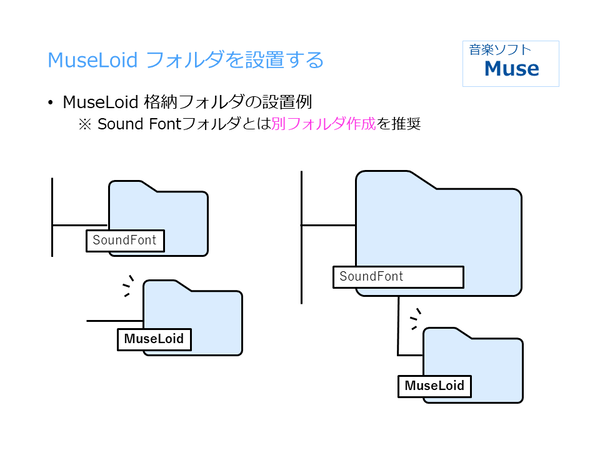 MuseLoid フォルダを設置する

音楽ソフト
Muse

• MuseLoid 格納フォルダの設置例
※ Sound Fontフォルダとは別フォルダ作成を推奨

SoundFont

MuseLoid

SoundFont

MuseLoid